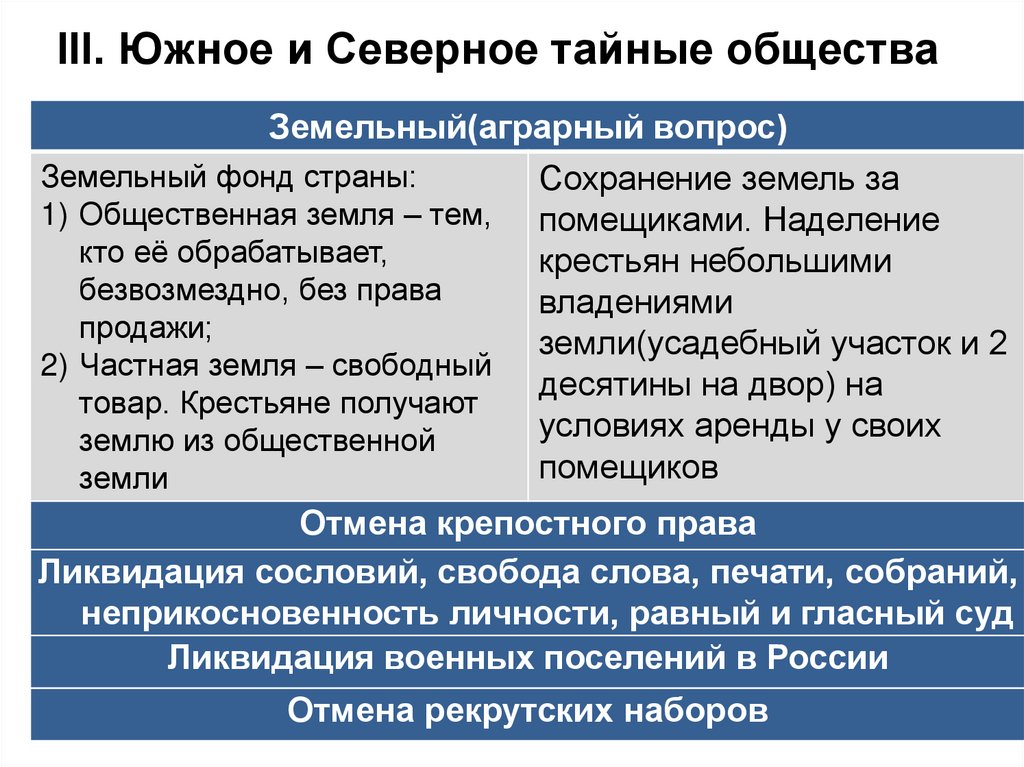 III. Южное и Северное тайные общества

| Земельный(аграрный вопрос) | |
|---|---|
| Земельный фонд страны: 1) Общественная земля – тем, кто её обрабатывает, безвозмездно, без права продажи; 2) Частная земля – свободный товар. Крестьяне получают землю из общественной земли | Сохранение земель за помещиками. Наделение крестьян небольшими владениями земли(усадебный участок и 2 десятины на двор) на условиях аренды у своих помещиков |
| Отмена крепостного права | |
| Ликвидация сословий, свобода слова, печати, собраний, неприкосновенность личности, равный и гласный суд | |
| Ликвидация военных поселений в России | |
| Отмена рекрутских наборов | |